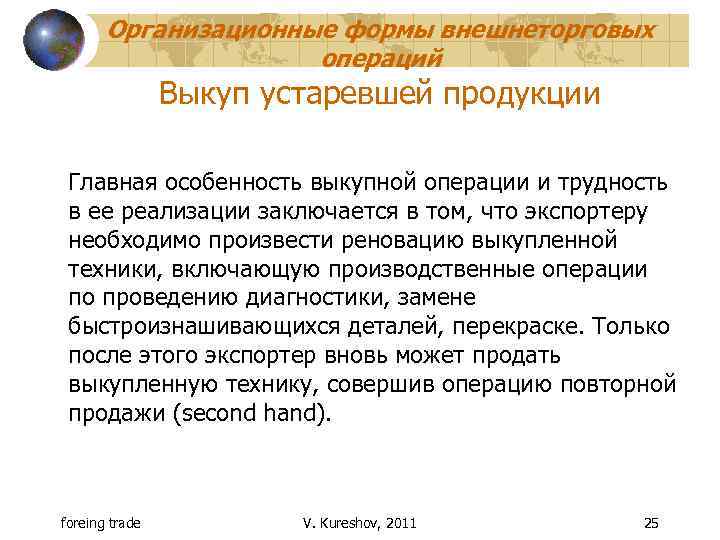 Организационные формы внешнеторговых операций

Выкуп устаревшей продукции

Главная особенность выкупной операции и трудность в ее реализации заключается в том, что экспортеру необходимо произвести реновацию выкупленной техники, включающую производственные операции по проведению диагностики, замене быстроизнашивающихся деталей, перекраске. Только после этого экспортер вновь может продать выкупленную технику, совершив операцию повторной продажи (second hand).

foreing trade

V. Kureshov, 2011

25